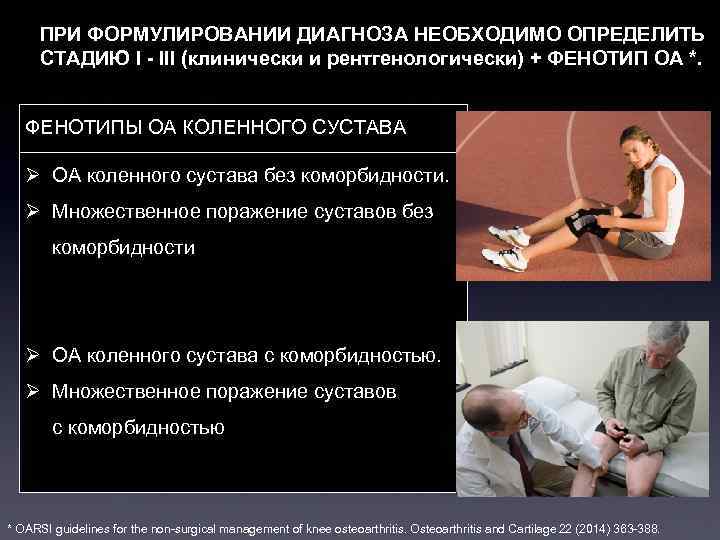 ПРИ ФОРМУЛИРОВАНИИ ДИАГНОЗА НЕОБХОДИМО ОПРЕДЕЛИТЬ СТАДИЮ I - III (клинически и рентгенологически) + ФЕНОТИП ОА *.

ФЕНОТИПЫ ОА КОЛЕННОГО СУСТАВА

➢ ОА коленного сустава без коморбидности.
➢ Множественное поражение суставов без коморбидности

➢ ОА коленного сустава с коморбидностью.
➢ Множественное поражение суставов с коморбидностью

* OARSI guidelines for the non-surgical management of knee osteoarthritis. Osteoarthritis and Cartilage 22 (2014) 363-388.